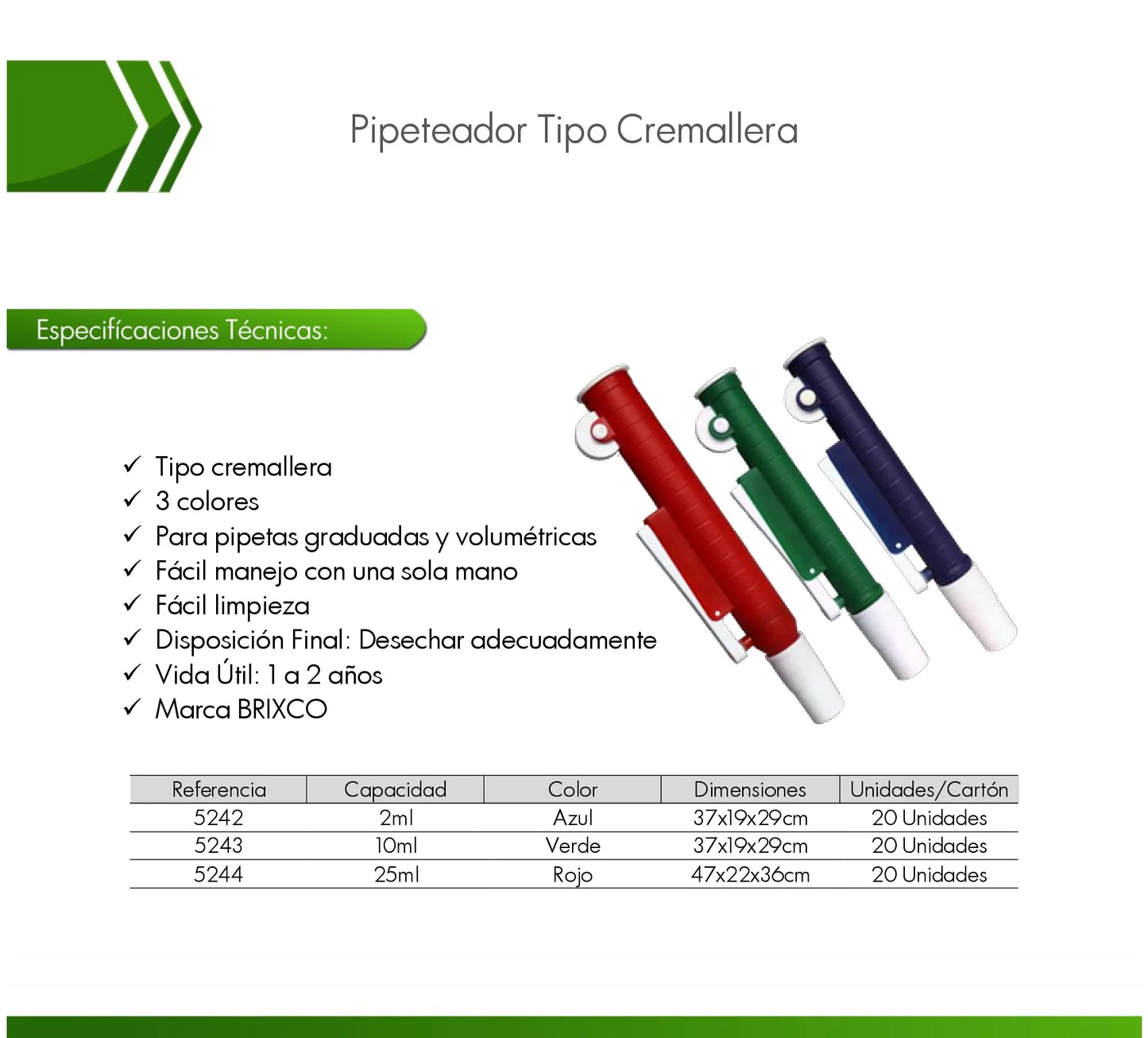 Pipeteador Tipo Cremallera

Especifícaciones Técnicas:

✓ Tipo cremallera
✓ 3 colores
✓ Para pipetas graduadas y volumétricas
✓ Fácil manejo con una sola mano
✓ Fácil limpieza
✓ Disposición Final: Desechar adecuadamente
✓ Vida Útil: 1 a 2 años
✓ Marca BRIXCO

| Referencia | Capacidad | Color | Dimensiones | Unidades/Cartón |
|---|---|---|---|---|
| 5242 | 2ml | Azul | 37x19x29cm | 20 Unidades |
| 5243 | 10ml | Verde | 37x19x29cm | 20 Unidades |
| 5244 | 25ml | Rojo | 47x22x36cm | 20 Unidades |